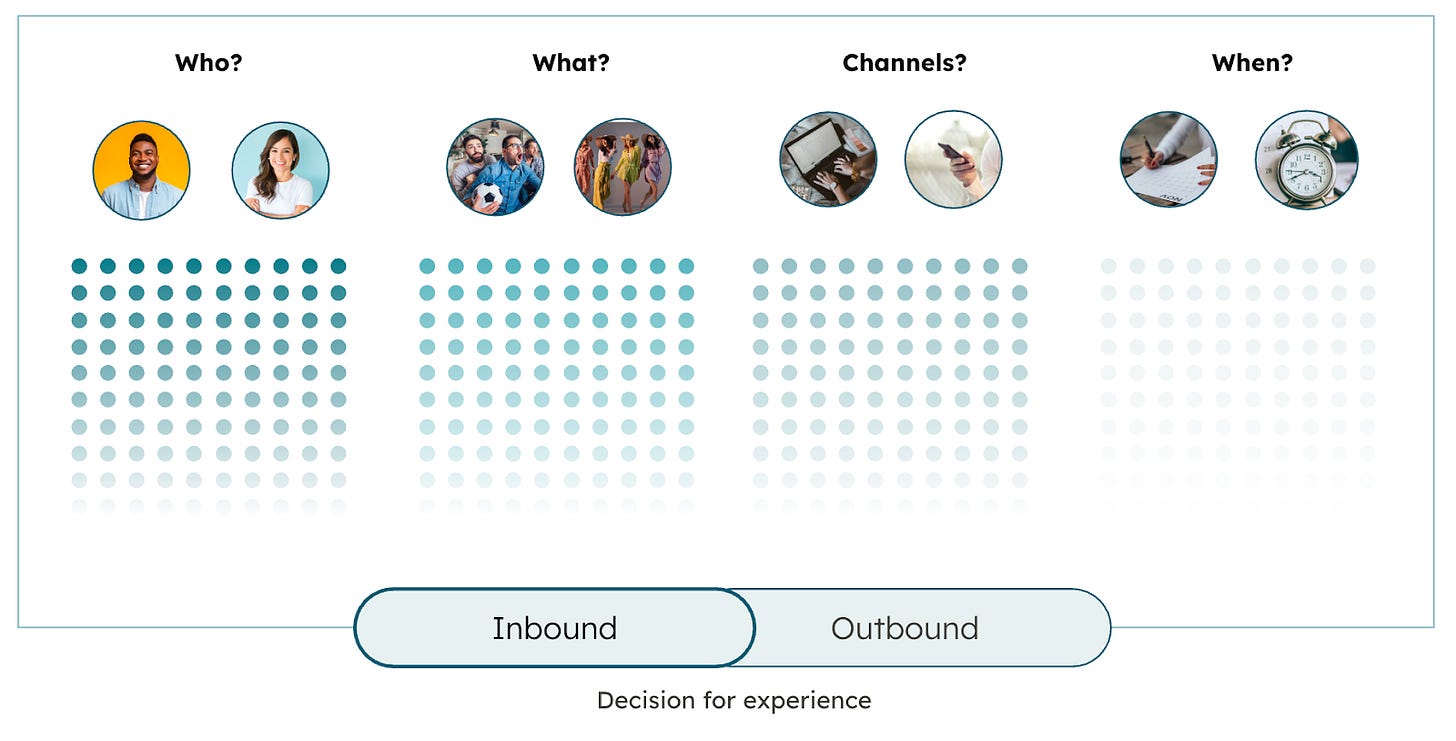 Who?

What?

Channels?

When?

Inbound

Outbound

Decision for experience